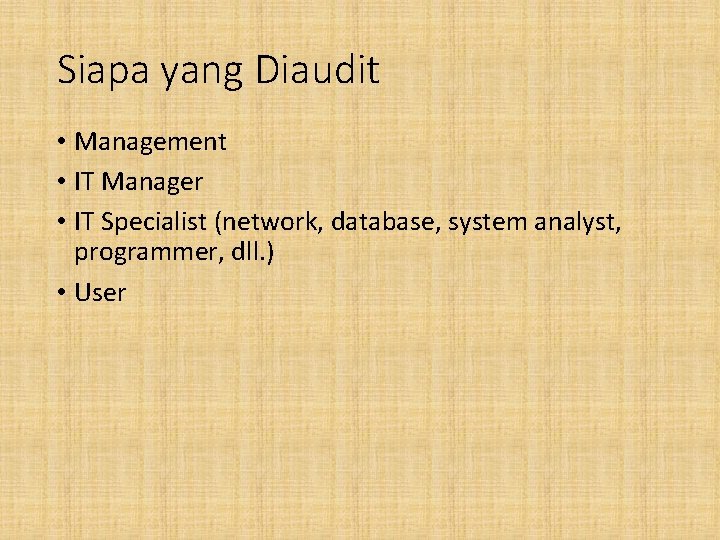 Siapa yang Diaudit

• Management
• IT Manager
• IT Specialist (network, database, system analyst, programmer, dll.)
• User